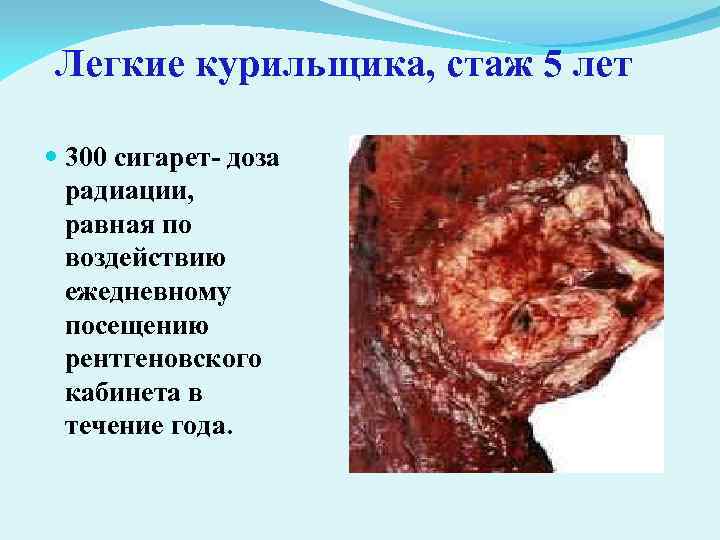 Легкие курильщика, стаж 5 лет

300 сигарет- доза радиации, равная по воздействию ежедневному посещению рентгеновского кабинета в течение года.